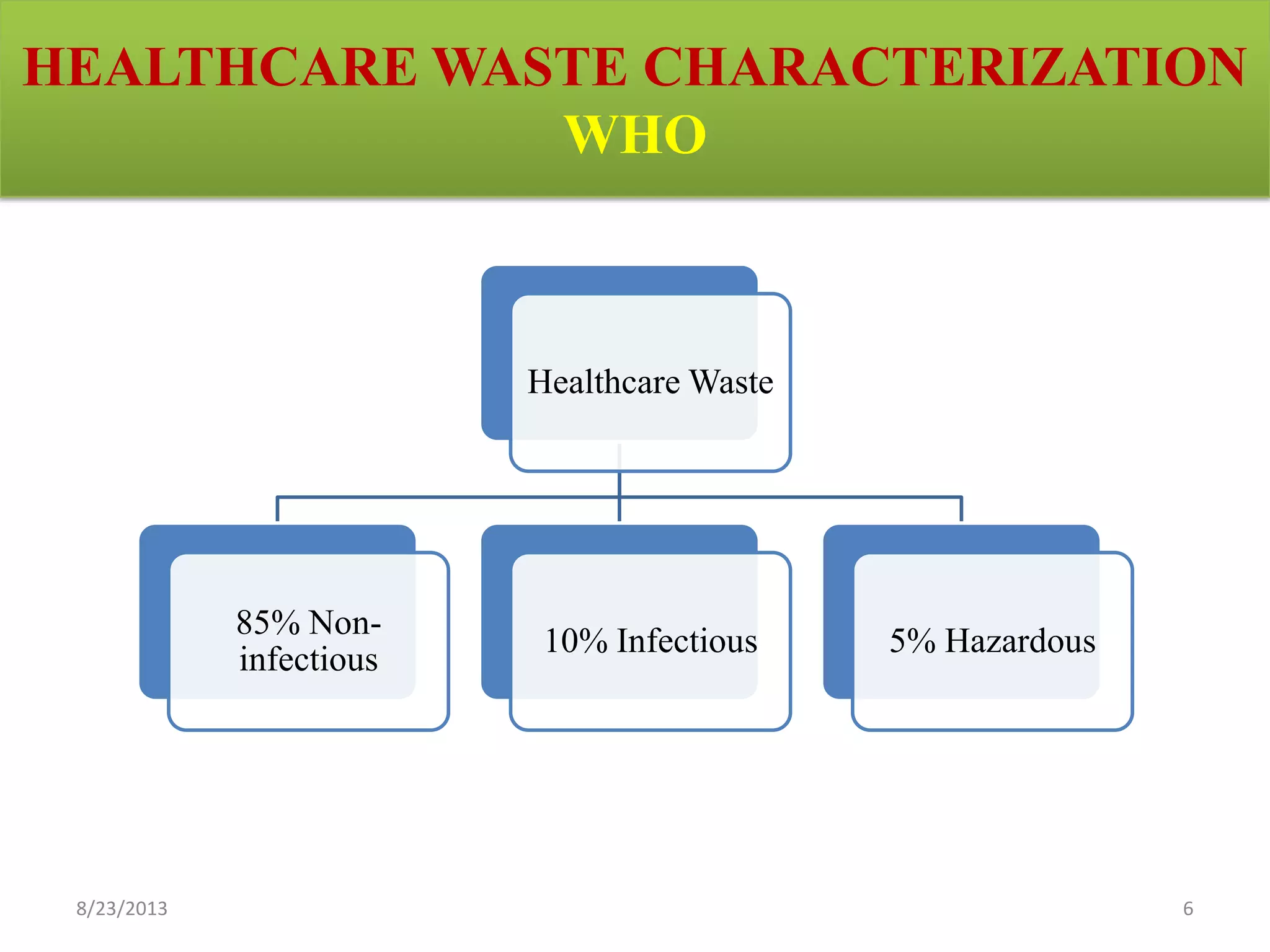 HEALTHCARE WASTE CHARACTERIZATION
WHO

Healthcare Waste

85% Non-infectious

10% Infectious

5% Hazardous

8/23/2013

6